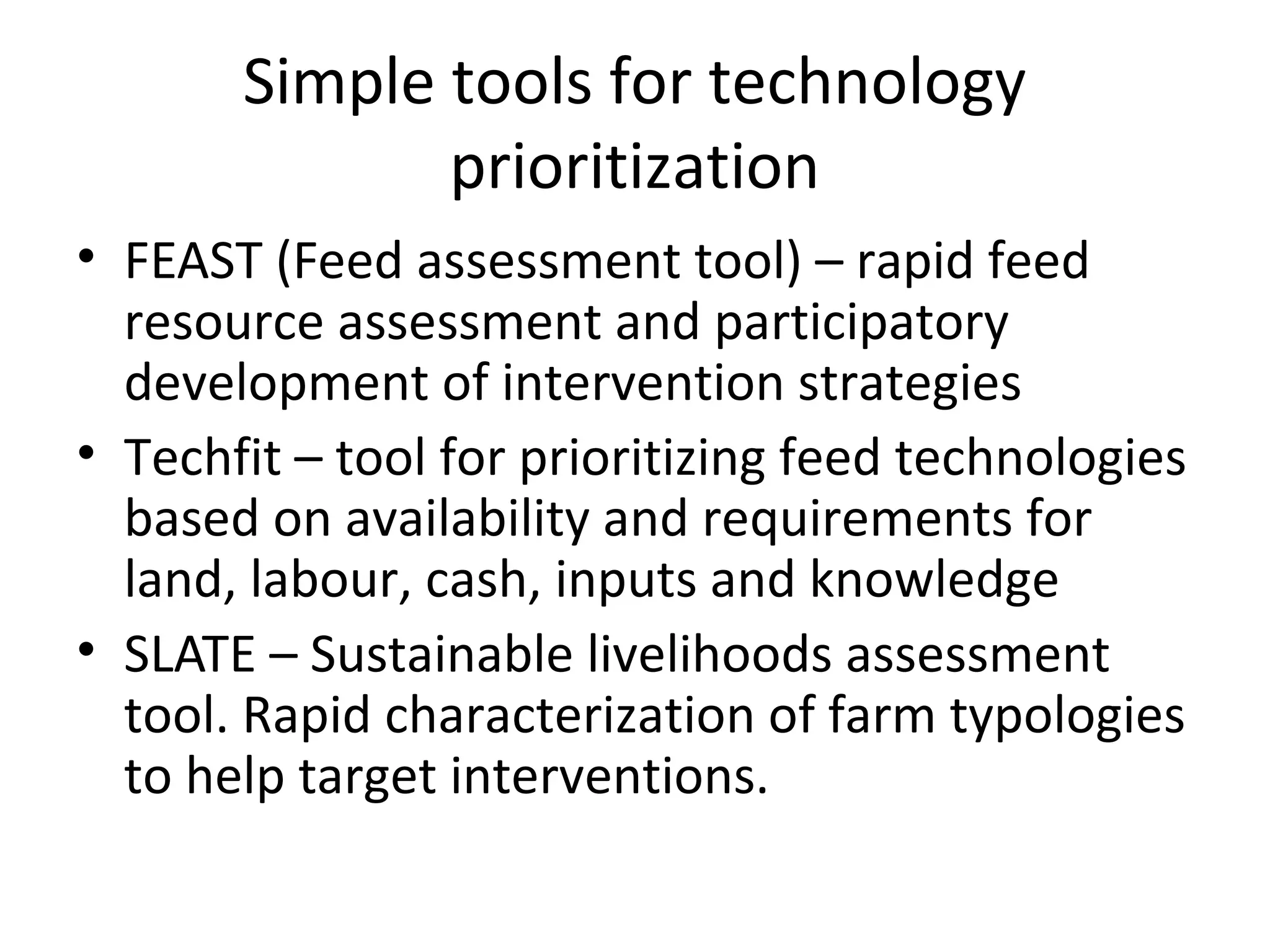 Simple tools for technology prioritization

• FEAST (Feed assessment tool) – rapid feed resource assessment and participatory development of intervention strategies
• Techfit – tool for prioritizing feed technologies based on availability and requirements for land, labour, cash, inputs and knowledge
• SLATE – Sustainable livelihoods assessment tool. Rapid characterization of farm typologies to help target interventions.